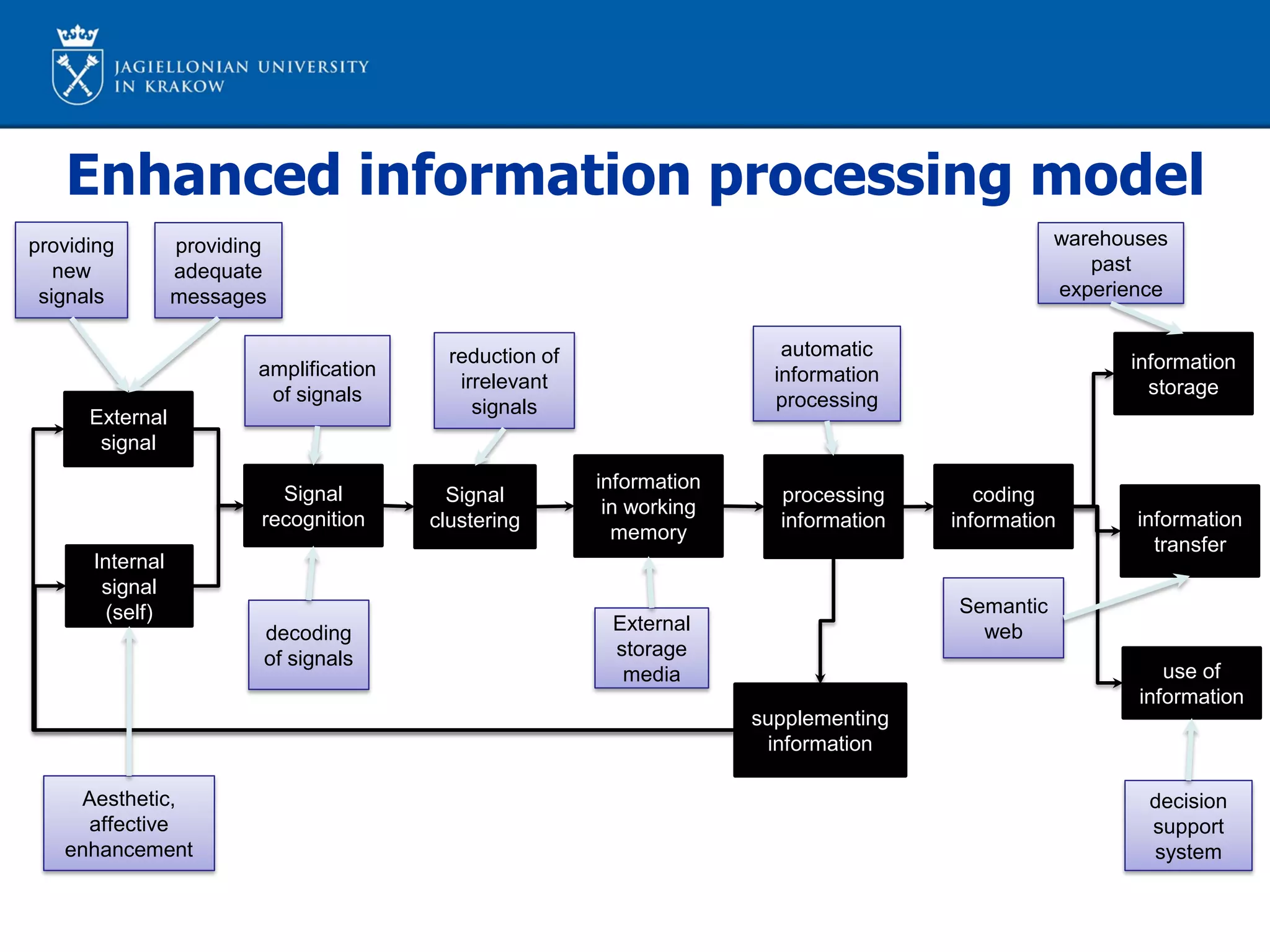 JAGIELLONIAN UNIVERSITY
IN KRAKOW

Enhanced information processing model

providing new signals

providing adequate messages

warehouses past experience

amplification of signals

reduction of irrelevant signals

automatic information processing

information storage

External signal

Signal recognition

Signal clustering

information in working memory

processing information

coding information

information transfer

Internal signal (self)

decoding of signals

External storage media

Semantic web

use of information

supplementing information

Aesthetic, affective enhancement

decision support system